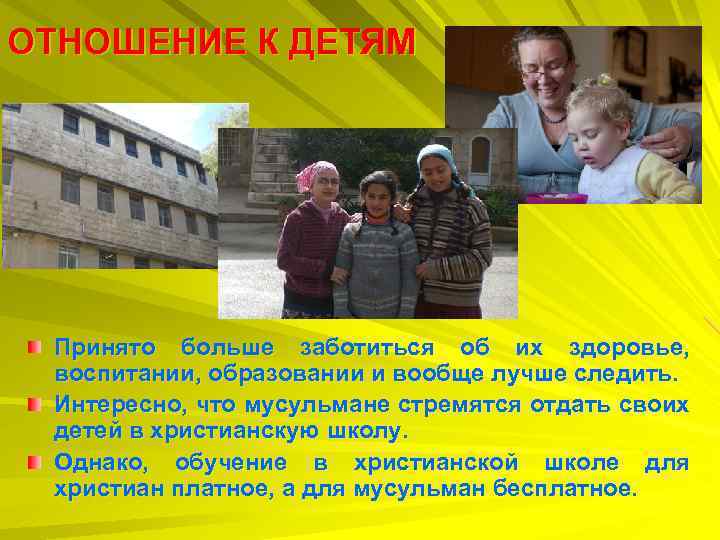 ОТНОШЕНИЕ К ДЕТЯМ

Принято больше заботиться об их здоровье, воспитании, образовании и вообще лучше следить.

Интересно, что мусульмане стремятся отдать своих детей в христианскую школу.

Однако, обучение в христианской школе для христиан платное, а для мусульман бесплатное.